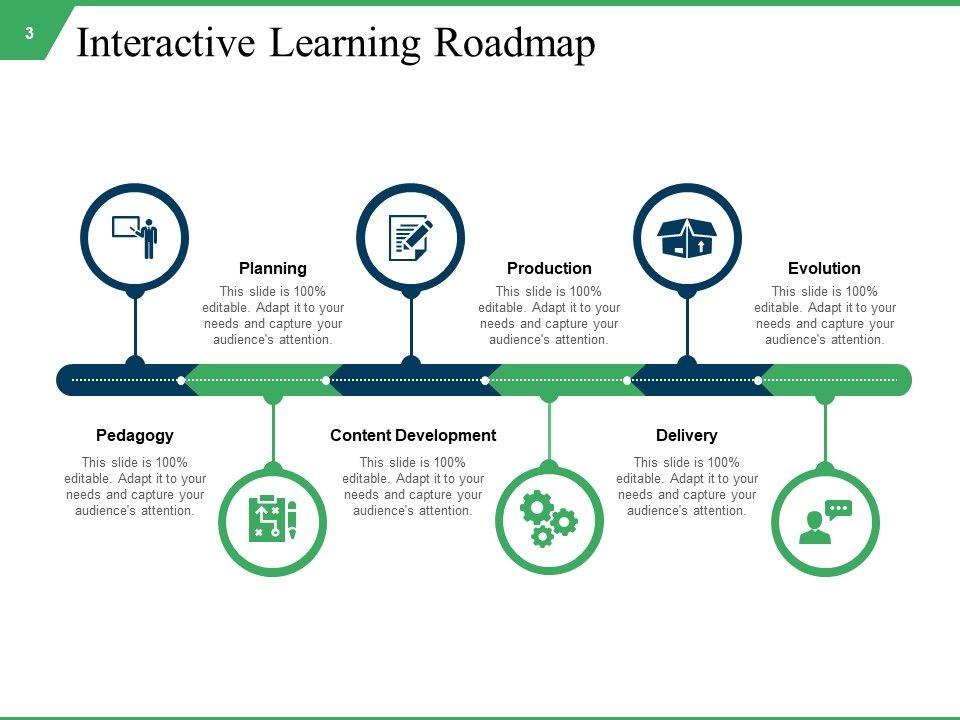 3

Interactive Learning Roadmap

Planning
This slide is 100% editable. Adapt it to your needs and capture your audience's attention.

Production
This slide is 100% editable. Adapt it to your needs and capture your audience's attention.

Evolution
This slide is 100% editable. Adapt it to your needs and capture your audience's attention.

Pedagogy
This slide is 100% editable. Adapt it to your needs and capture your audience's attention.

Content Development
This slide is 100% editable. Adapt it to your needs and capture your audience's attention.

Delivery
This slide is 100% editable. Adapt it to your needs and capture your audience's attention.